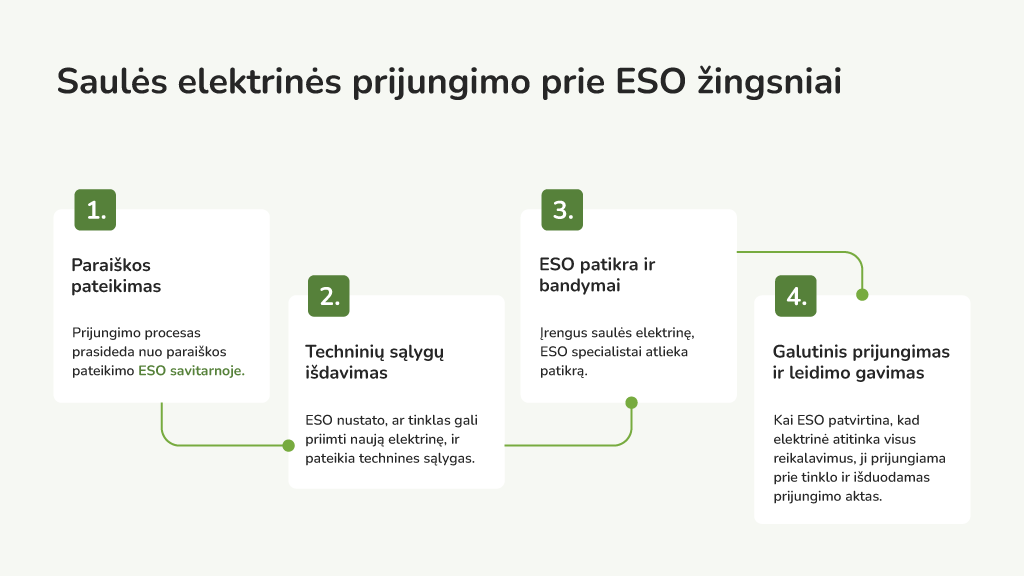 Saulės elektrinės prijungimo prie ESO žingsniai

1.

Paraiškos pateikimas

Prijungimo procesas prasideda nuo paraiškos pateikimo ESO savitarnoje.

2.

Techninių sąlygų išdavimas

ESO nustato, ar tinklas gali priimti naują elektrinę, ir pateikia technines sąlygas.

3.

ESO patikra ir bandymai

Įrengus saulės elektrinę, ESO specialistai atlieka patikrą.

4.

Galutinis prijungimas ir leidimo gavimas

Kai ESO patvirtina, kad elektrinė atitinka visus reikalavimus, ji prijungiama prie tinklo ir išduodamas prijungimo aktas.